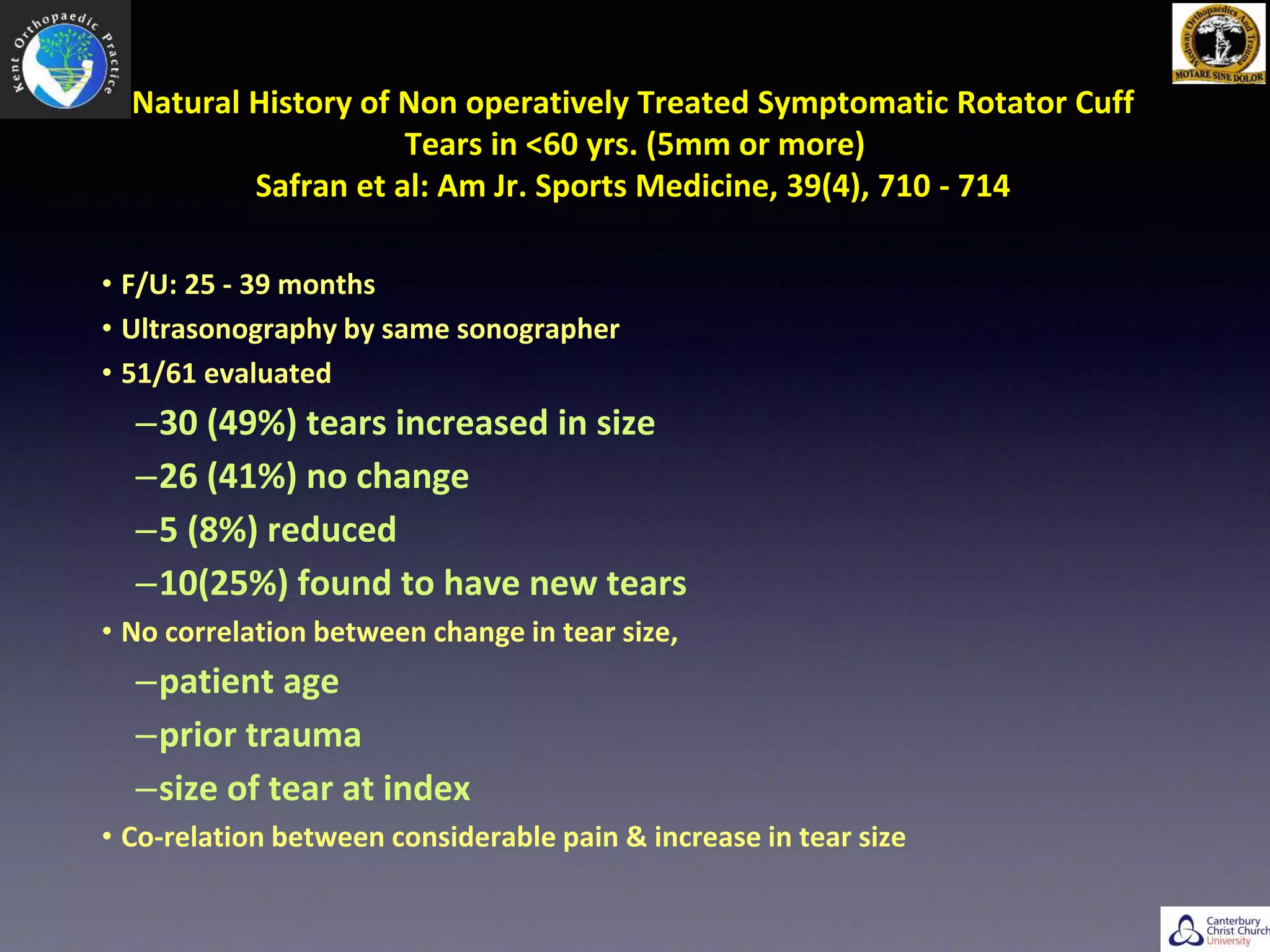 Kent Orthopaedic Practice

Medway Orthopaedics And Trauma
MOTARE SINE DOLOR

Natural History of Non operatively Treated Symptomatic Rotator Cuff Tears in <60 yrs. (5mm or more)
Safran et al: Am Jr. Sports Medicine, 39(4), 710 - 714

• F/U: 25 - 39 months
• Ultrasonography by same sonographer
• 51/61 evaluated
–30 (49%) tears increased in size
–26 (41%) no change
–5 (8%) reduced
–10(25%) found to have new tears
• No correlation between change in tear size,
–patient age
–prior trauma
–size of tear at index
• Co-relation between considerable pain & increase in tear size

Canterbury Christ Church University